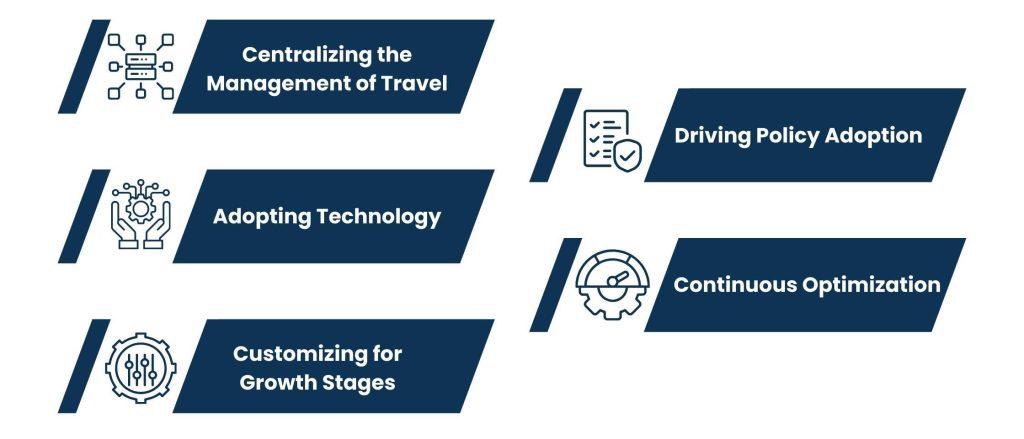 Centralizing the Management of Travel

Adopting Technology

Customizing for Growth Stages

Driving Policy Adoption

Continuous Optimization